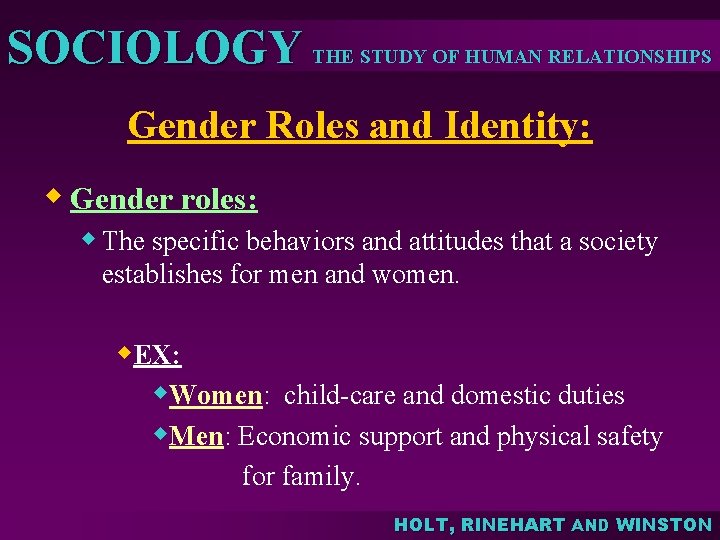 SOCIOLOGY THE STUDY OF HUMAN RELATIONSHIPS

Gender Roles and Identity:

Gender roles:

The specific behaviors and attitudes that a society establishes for men and women.

EX:

Women: child-care and domestic duties

Men: Economic support and physical safety for family.

HOLT, RINEHART AND WINSTON